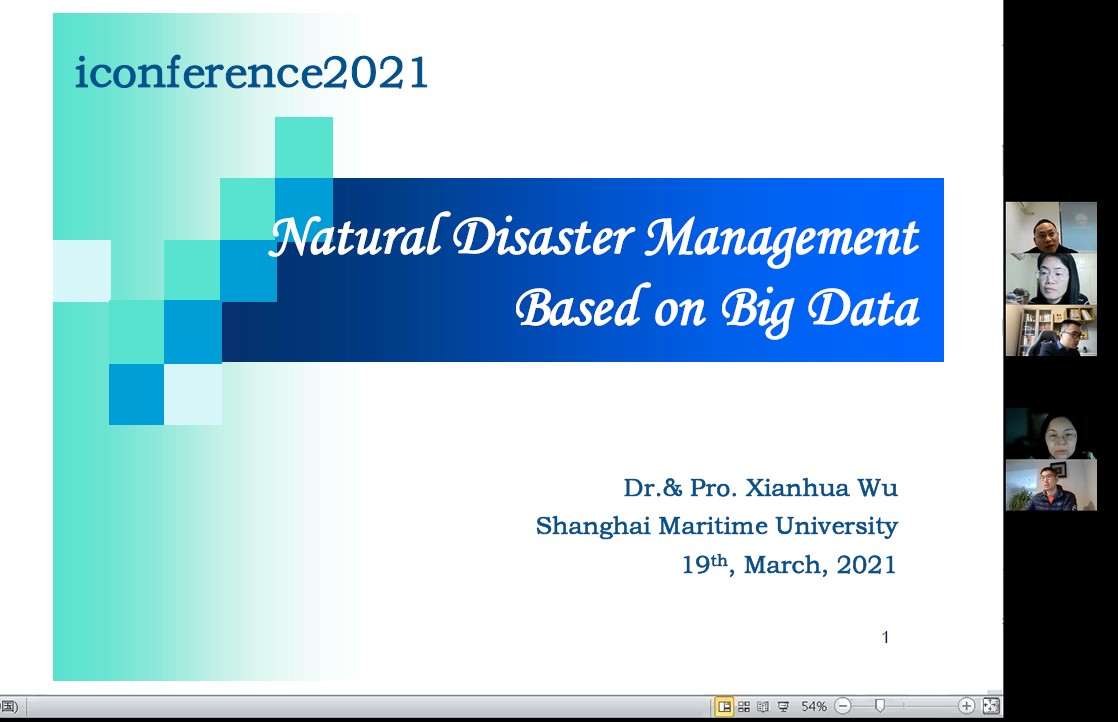 iconference2021

Natural Disaster Management Based on Big Data

Dr.& Pro. Xianhua Wu
Shanghai Maritime University
19$^{th}$, March, 2021

1

54%